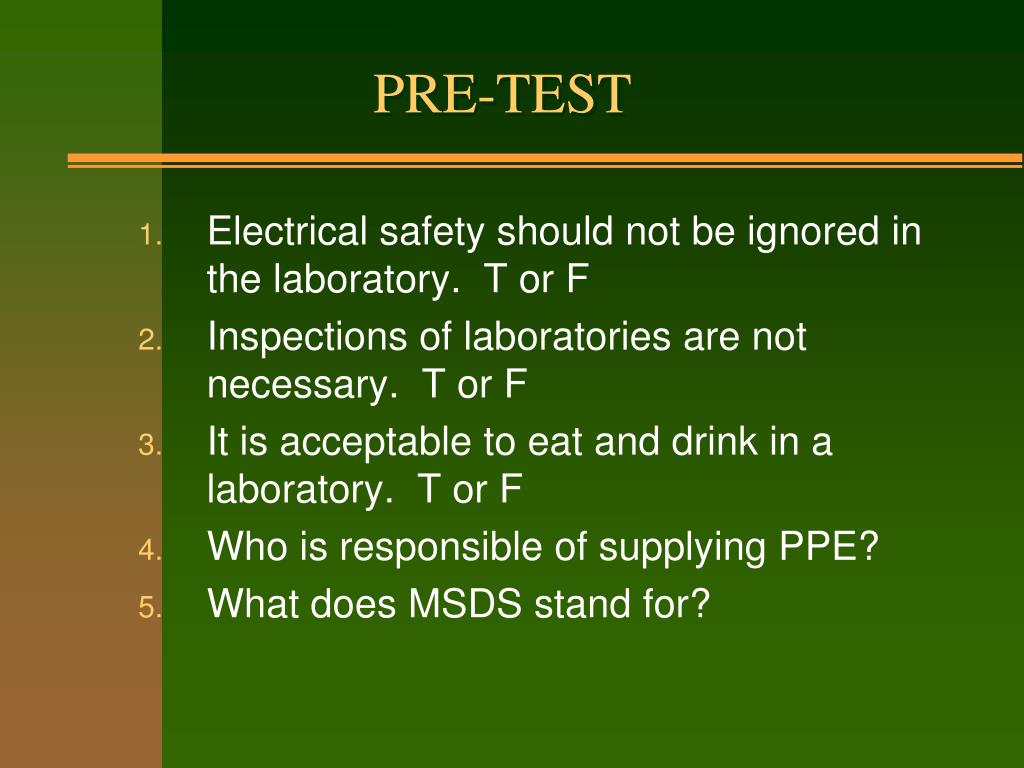 PRE-TEST

1. Electrical safety should not be ignored in the laboratory. T or F
2. Inspections of laboratories are not necessary. T or F
3. It is acceptable to eat and drink in a laboratory. T or F
4. Who is responsible of supplying PPE?
5. What does MSDS stand for?